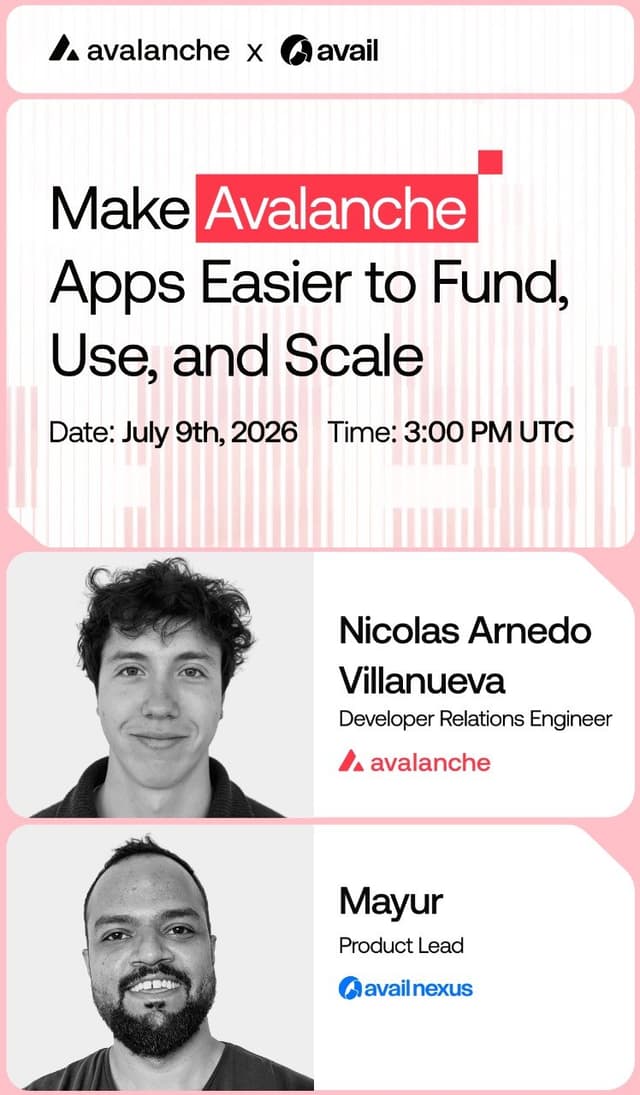 avalanche x avail

Make Avalanche Apps Easier to Fund, Use, and Scale

Date: July 9th, 2026 Time: 3:00 PM UTC

Nicolas Arnedo Villanueva
Developer Relations Engineer
avalanche

Mayur
Product Lead
avail nexus